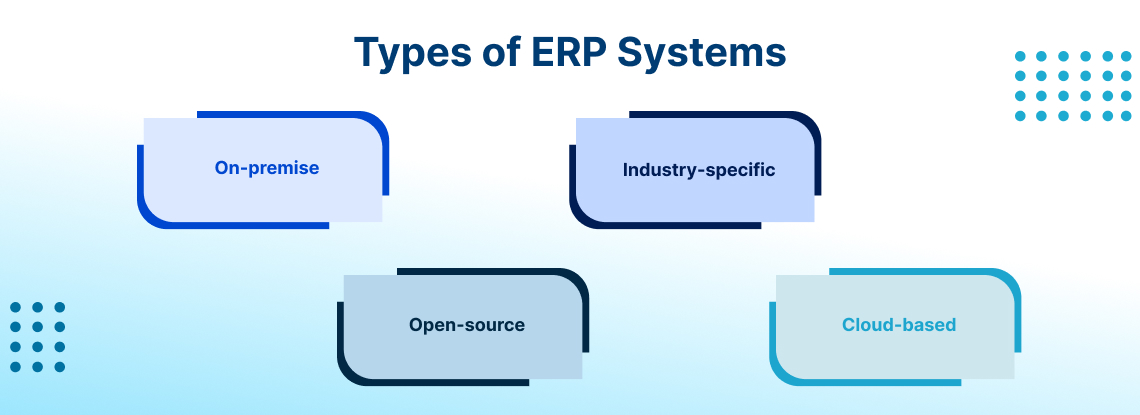 Types of ERP Systems

On-premise

Industry-specific

Open-source

Cloud-based